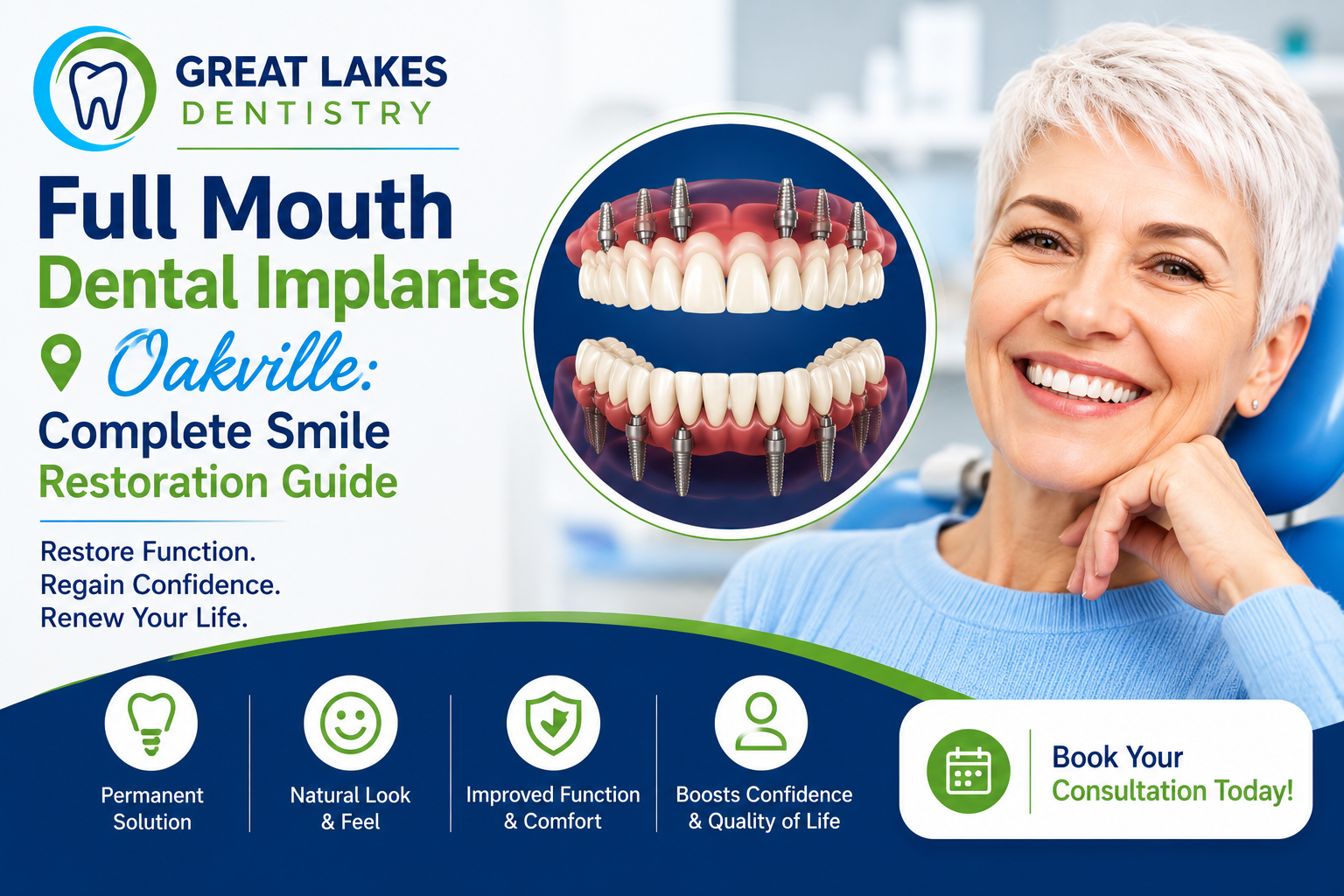 GREAT LAKES
DENTISTRY

Full Mouth
Dental Implants
Oakville:
Complete Smile
Restoration Guide

Restore Function.
Regain Confidence.
Renew Your Life.

Permanent Solution

Natural Look & Feel

Improved Function & Comfort

Boosts Confidence & Quality of Life

Book Your Consultation Today!